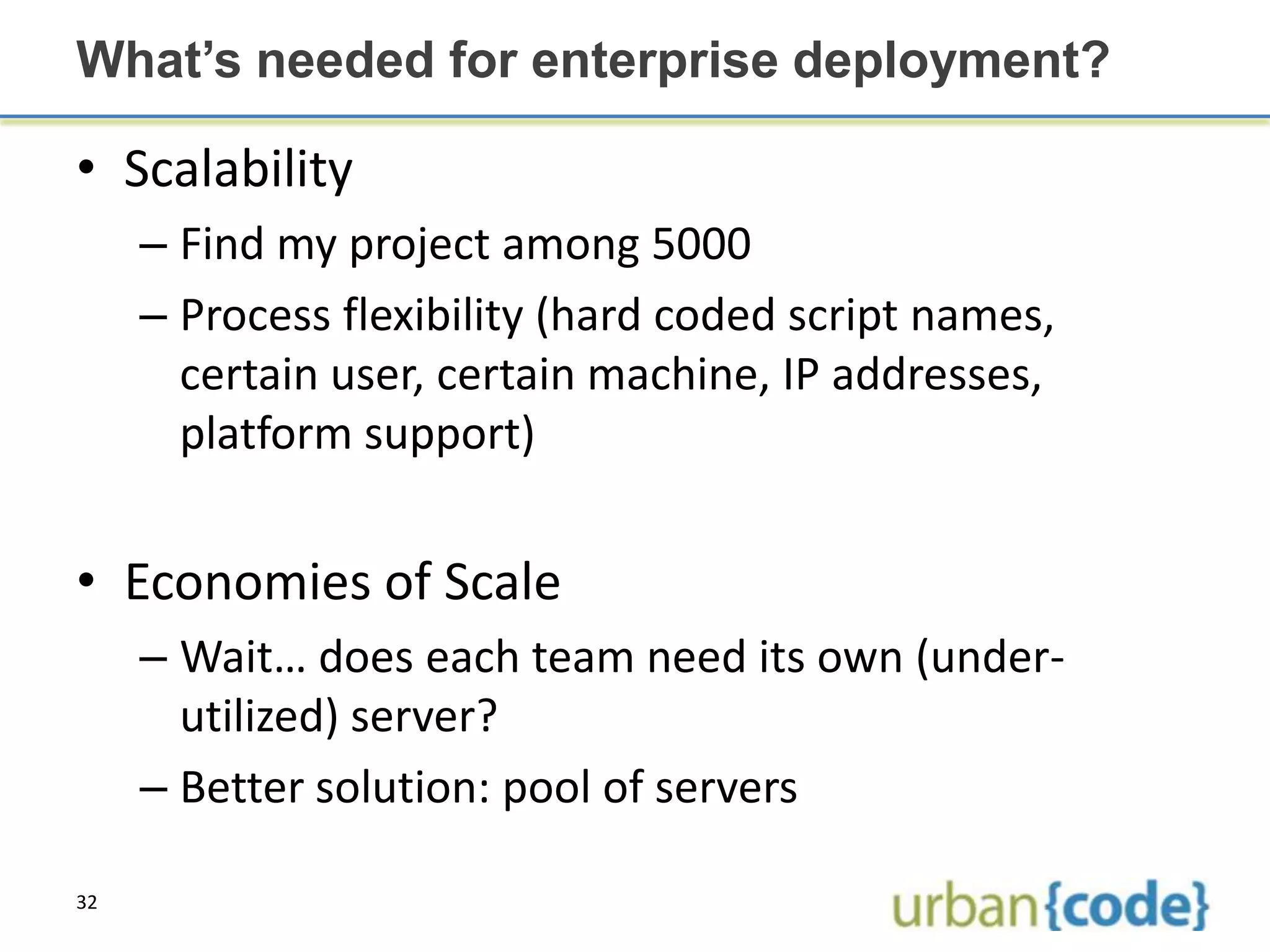 What's needed for enterprise deployment?

• Scalability
– Find my project among 5000
– Process flexibility (hard coded script names, certain user, certain machine, IP addresses, platform support)

• Economies of Scale
– Wait… does each team need its own (under-utilized) server?
– Better solution: pool of servers

32

urban{code}